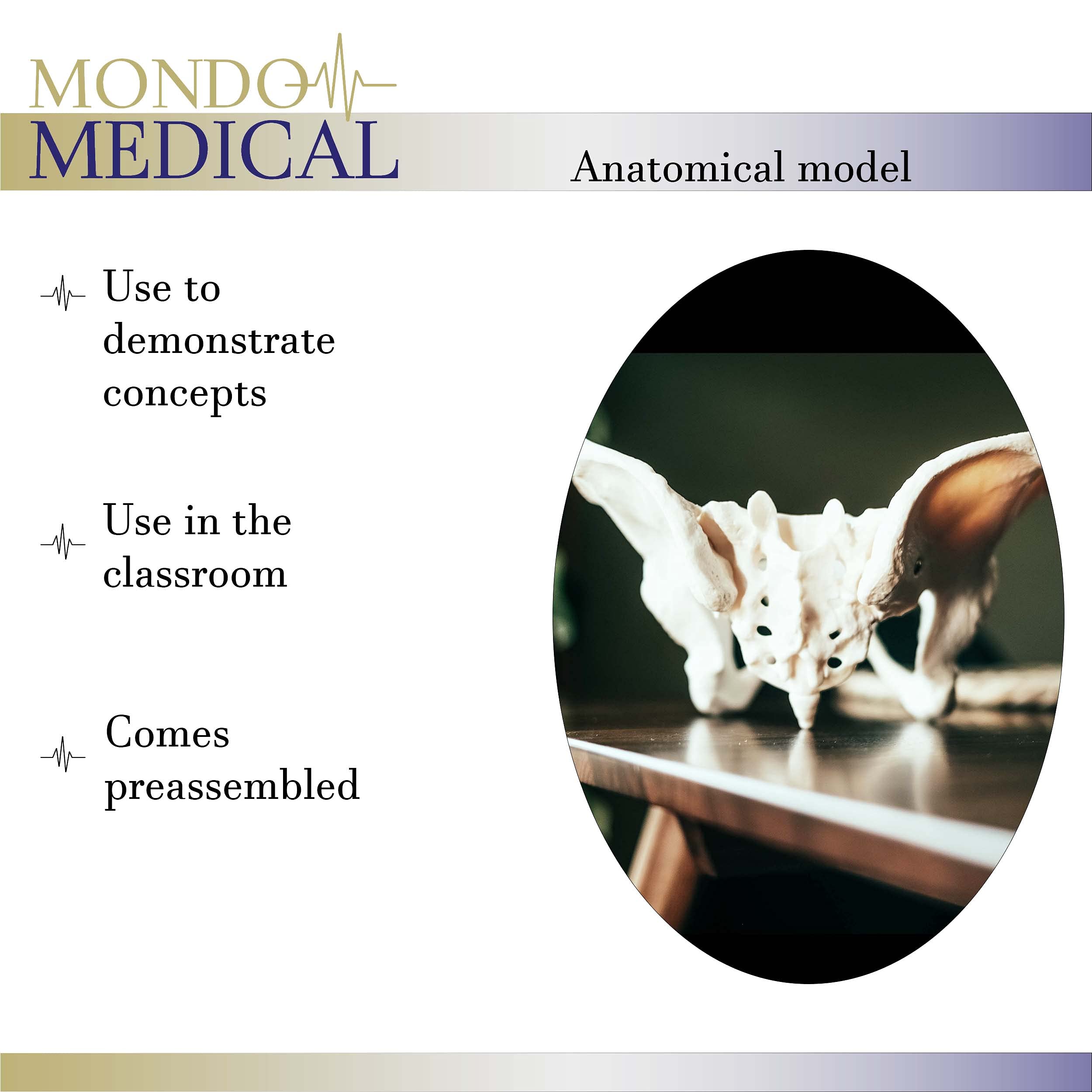 MONDO
MEDICAL

Anatomical model

Use to demonstrate concepts

Use in the classroom

Comes preassembled